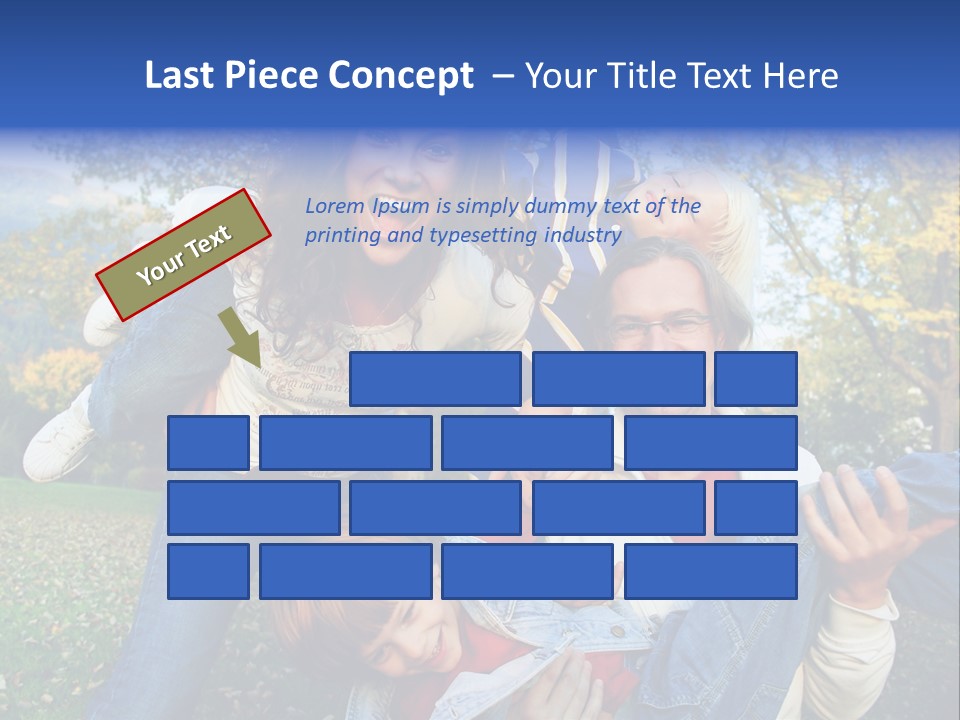 Last Piece Concept – Your Title Text Here

Your Text

Lorem Ipsum is simply dummy text of the printing and typesetting industry